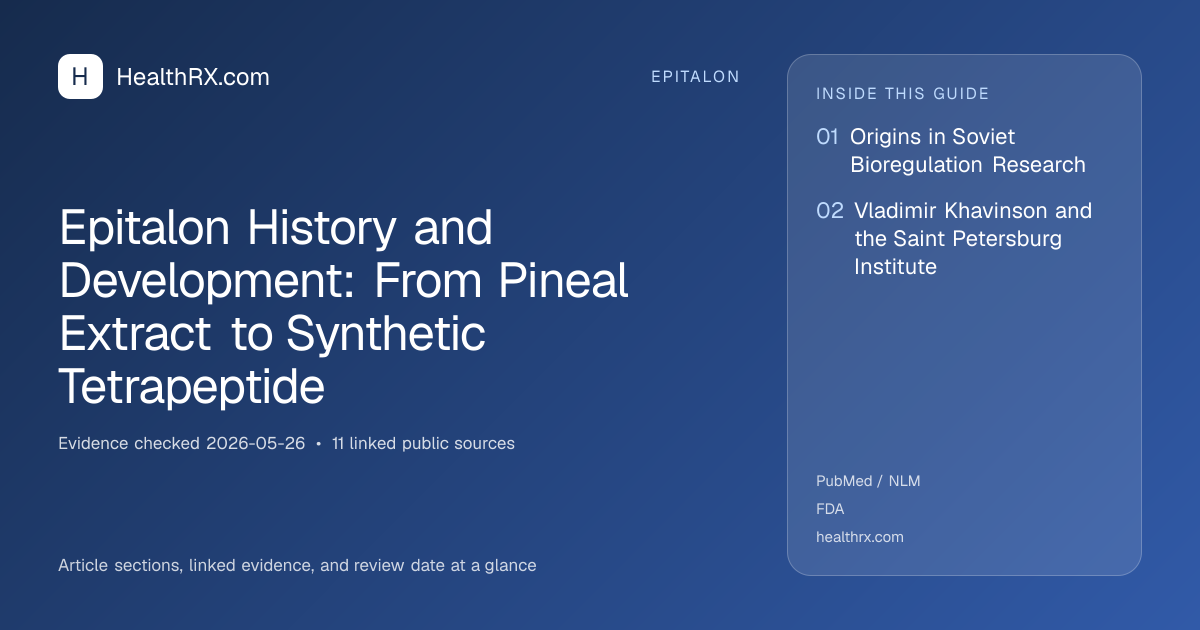 H

HealthRX.com

EPITALON

Epitalon History and Development: From Pineal Extract to Synthetic Tetrapeptide

Evidence checked 2026-05-26 • 11 linked public sources

Article sections, linked evidence, and review date at a glance

INSIDE THIS GUIDE

01 Origins in Soviet Bioregulation Research

02 Vladimir Khavinson and the Saint Petersburg Institute

PubMed / NLM

FDA

healthrx.com